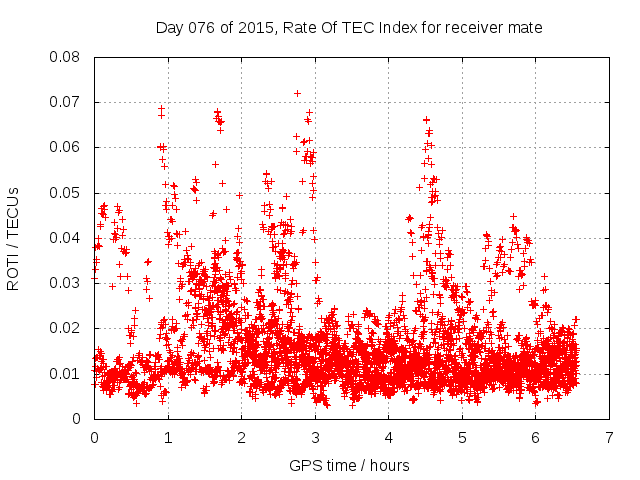 Day 076 of 2015, Rate Of TEC Index for receiver mate

ROTI / TECUs

0.08
0.07
0.06
0.05
0.04
0.03
0.02
0.01
0

0
1
2
3
4
5
6
7

GPS time / hours